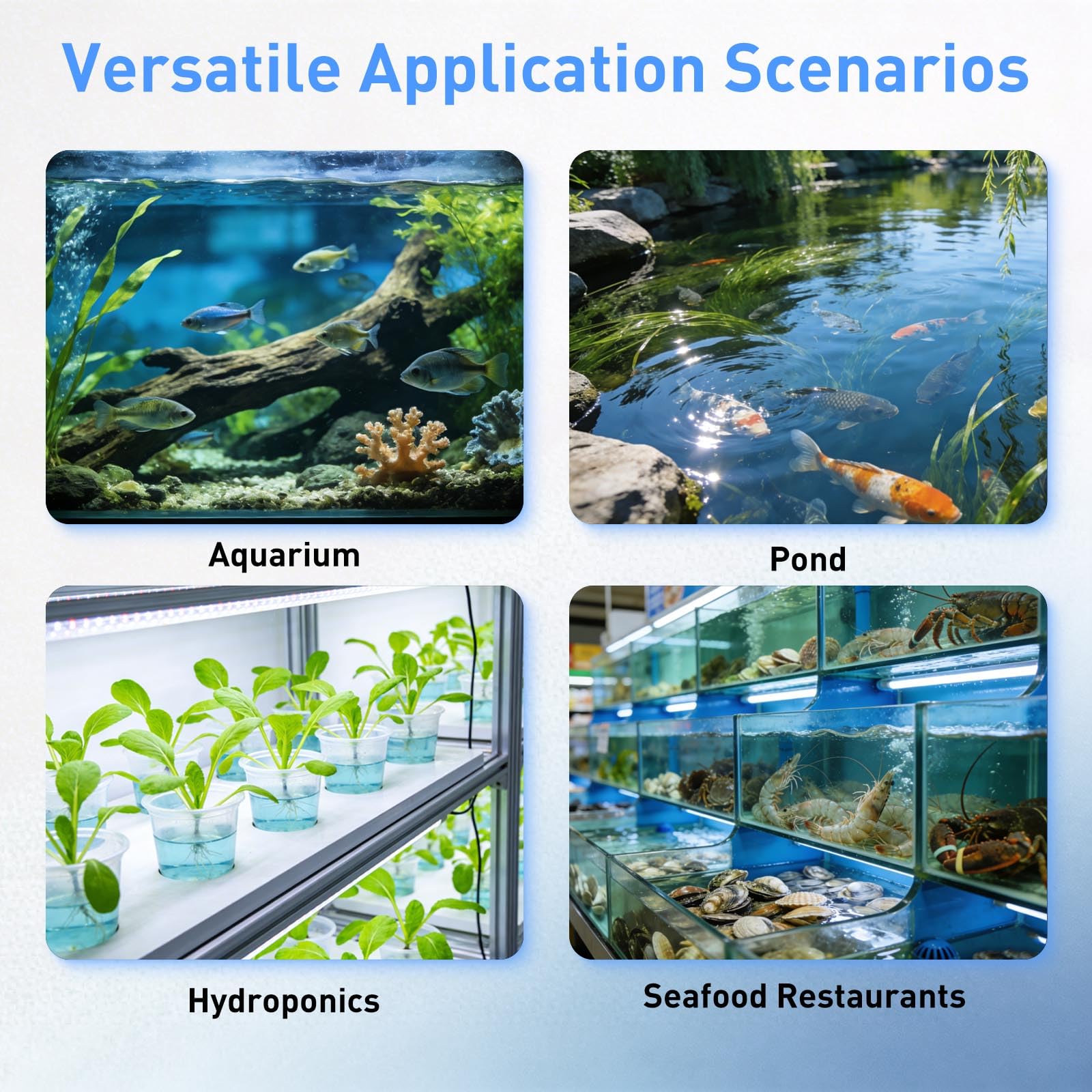 Versatile Application Scenarios

Aquarium

Pond

Hydroponics

Seafood Restaurants